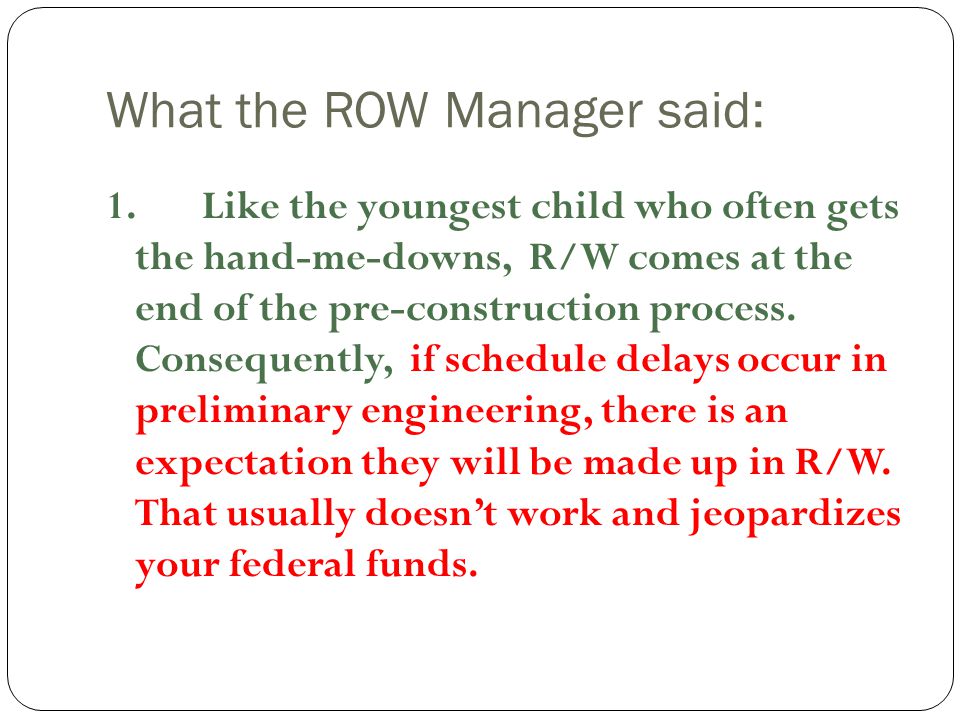 What the ROW Manager said:

1. Like the youngest child who often gets the hand-me-downs, R/W comes at the end of the pre-construction process. Consequently, if schedule delays occur in preliminary engineering, there is an expectation they will be made up in R/W. That usually doesn't work and jeopardizes your federal funds.